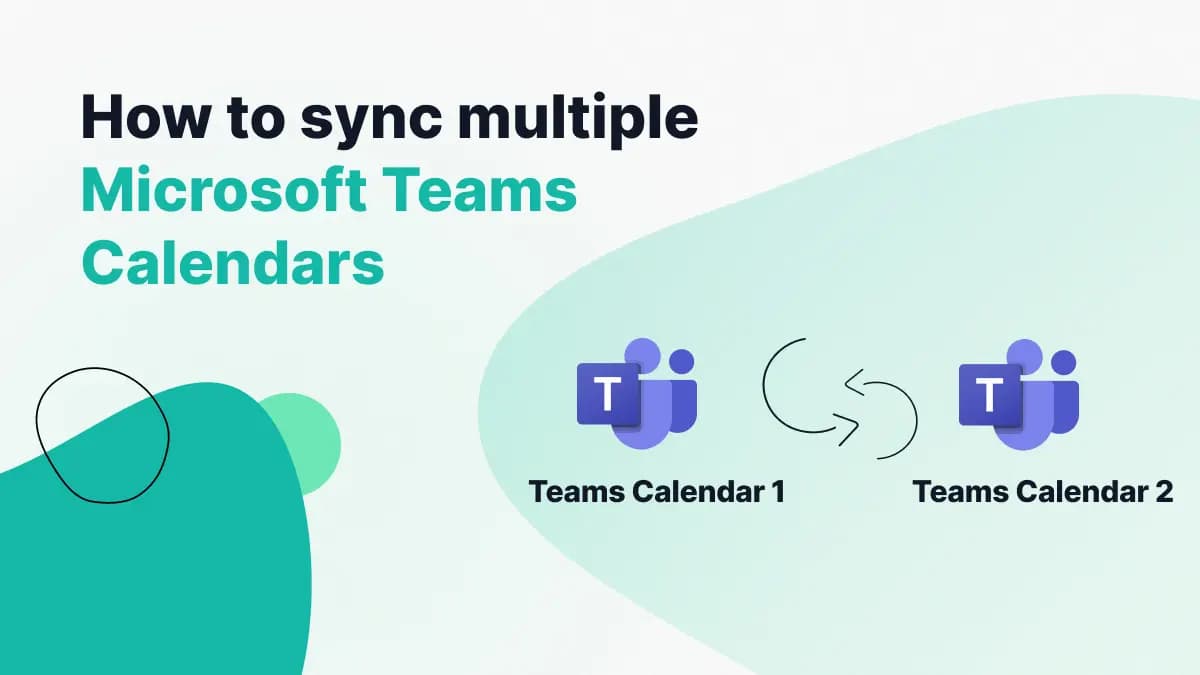 How to sync multiple Microsoft Teams Calendars

T

Teams Calendar 1

T

Teams Calendar 2